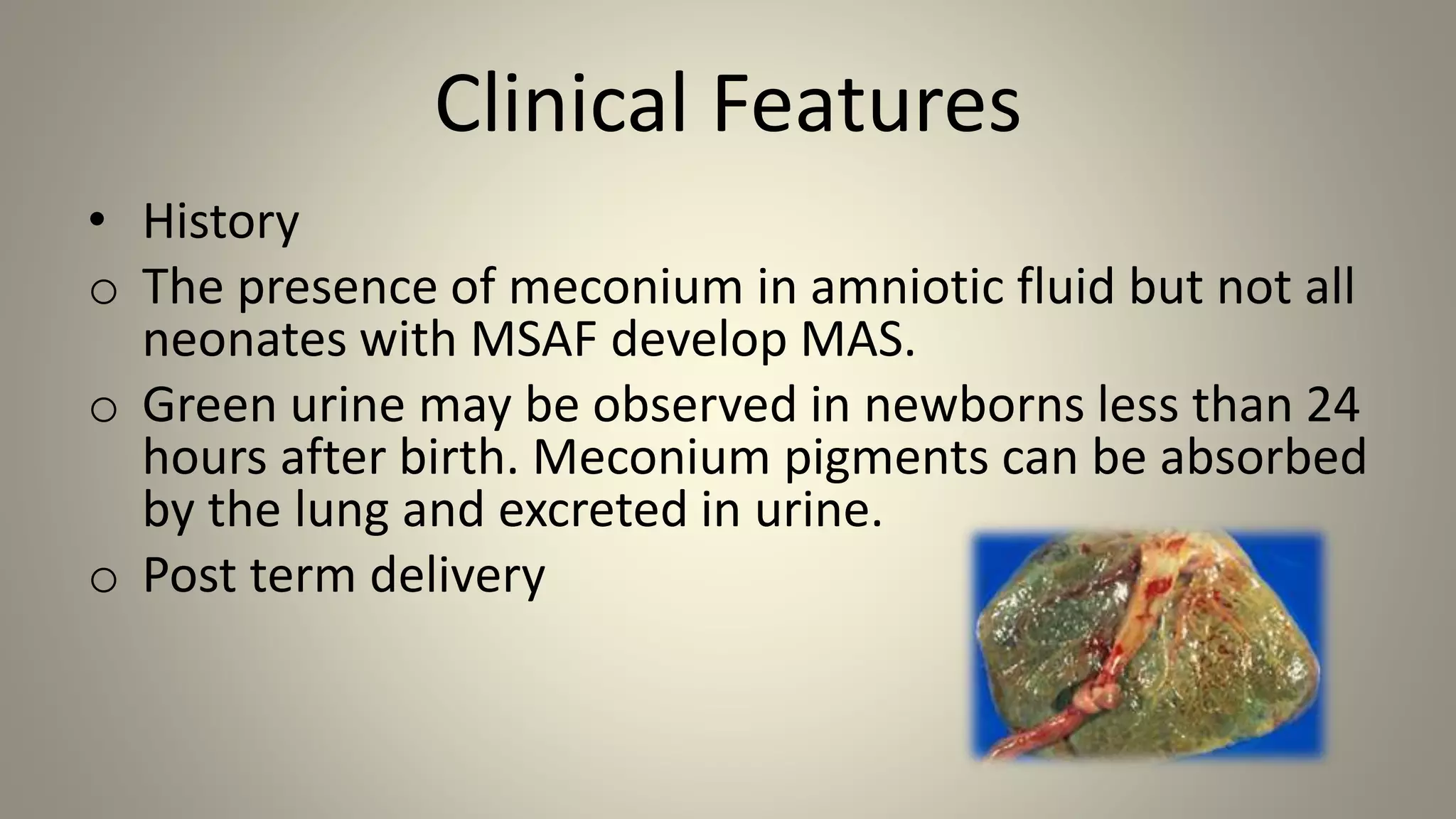 Clinical Features

• History

o The presence of meconium in amniotic fluid but not all neonates with MSAF develop MAS.

o Green urine may be observed in newborns less than 24 hours after birth. Meconium pigments can be absorbed by the lung and excreted in urine.

o Post term delivery